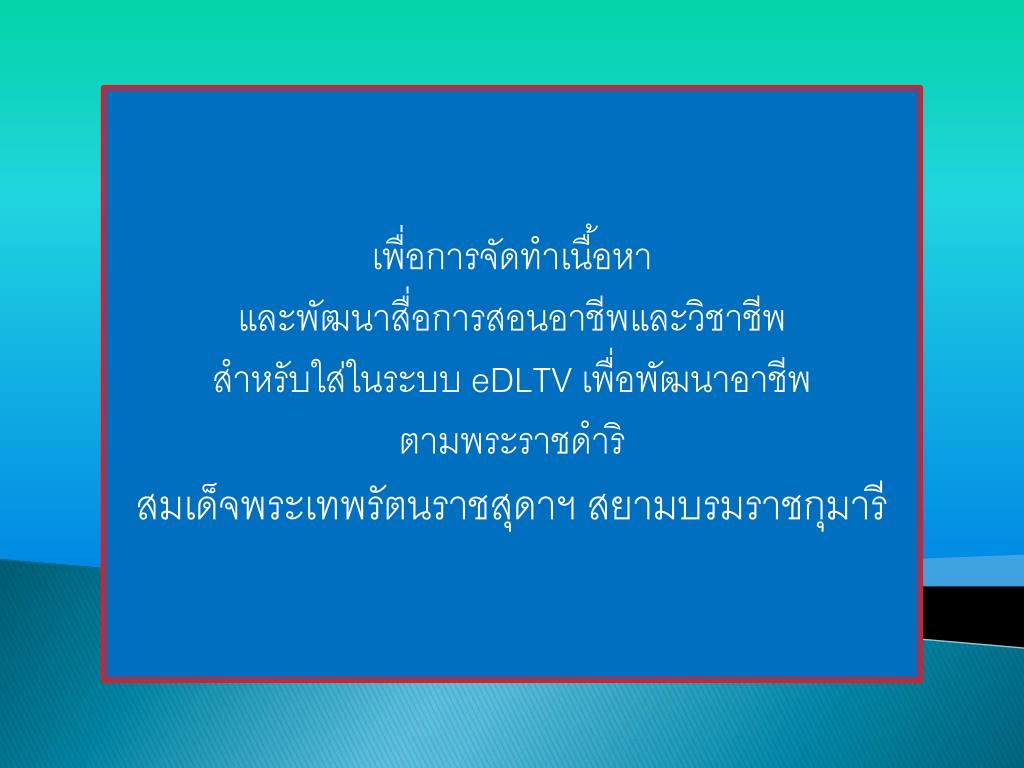 เพื่อการจัดทำเนื้อหา
และพัฒนาสื่อการสอนอาชีพและวิชาชีพ
สำหรับใส่ในระบบ eDLTV เพื่อพัฒนาอาชีพ
ตามพระราชดำริ
สมเด็จพระเทพรัตนราชสุดาฯ สยามบรมราชกุมารี